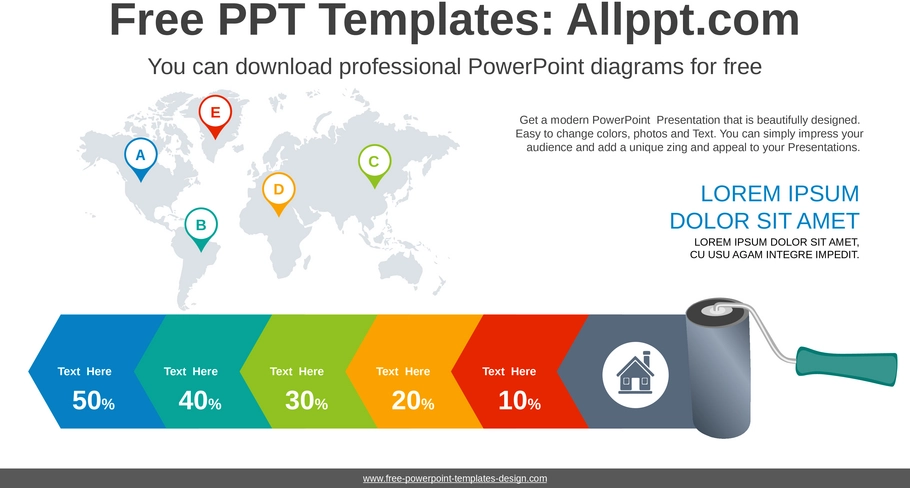 Free PPT Templates: Allppt.com

You can download professional PowerPoint diagrams for free

E

A

C

D

B

Get a modern PowerPoint Presentation that is beautifully designed. Easy to change colors, photos and Text. You can simply impress your audience and add a unique zing and appeal to your Presentations.

LOREM IPSUM DOLOR SIT AMET

LOREM IPSUM DOLOR SIT AMET, CU USU AGAM INTEGRE IMPEDIT.

Text Here
50%

Text Here
40%

Text Here
30%

Text Here
20%

Text Here
10%

www.free-powerpoint-templates-design.com